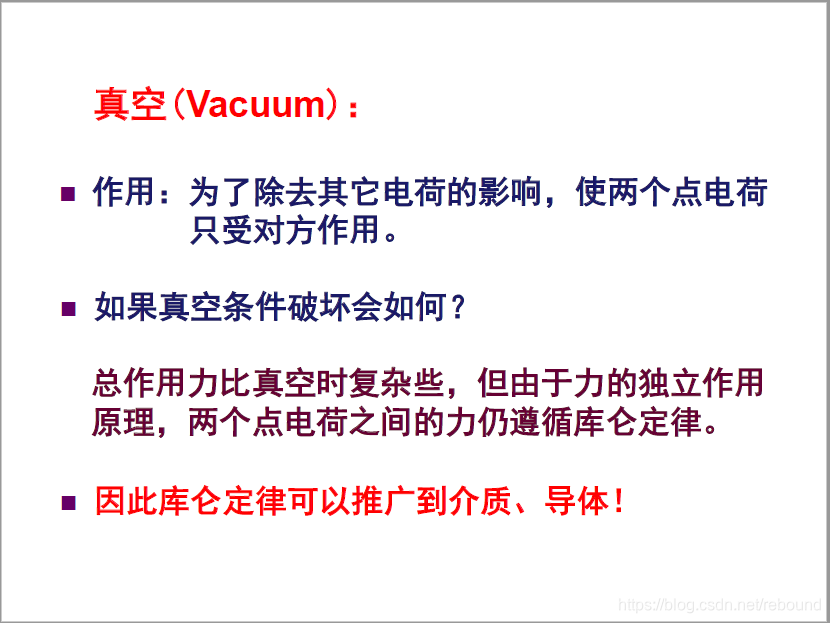 真空(Vacuum)：

■ 作用：为了除去其它电荷的影响，使两个点电荷只受对方作用。

■ 如果真空条件破坏会如何？

总作用力比真空时复杂些，但由于力的独立作用原理，两个点电荷之间的力仍遵循库仑定律。

■ 因此库仑定律可以推广到介质、导体！

https://blog.csdn.net/rebound